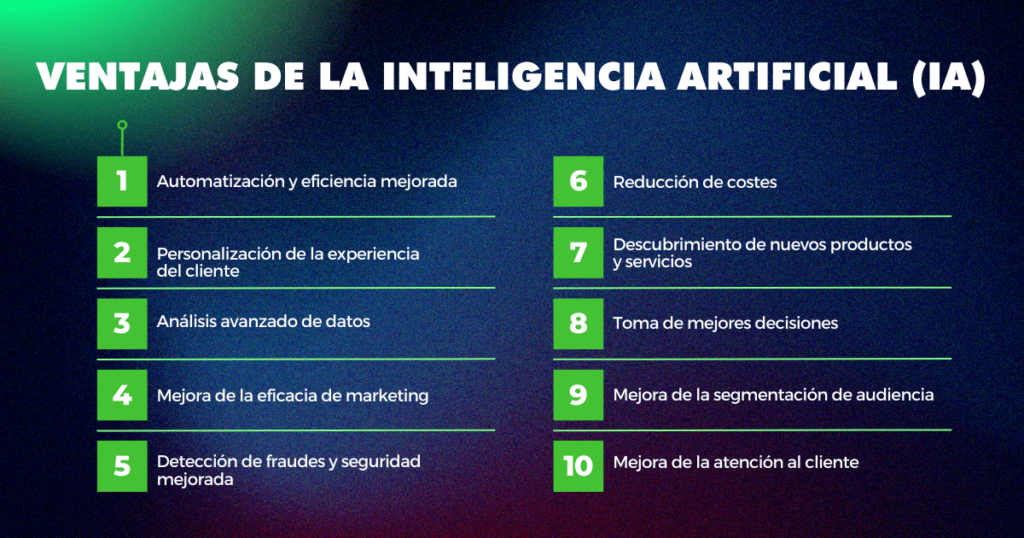 VENTAJAS DE LA INTELIGENCIA ARTIFICIAL (IA)

1 Automatización y eficiencia mejorada

2 Personalización de la experiencia del cliente

3 Análisis avanzado de datos

4 Mejora de la eficacia de marketing

5 Detección de fraudes y seguridad mejorada

6 Reducción de costes

7 Descubrimiento de nuevos productos y servicios

8 Toma de mejores decisiones

9 Mejora de la segmentación de audiencia

10 Mejora de la atención al cliente